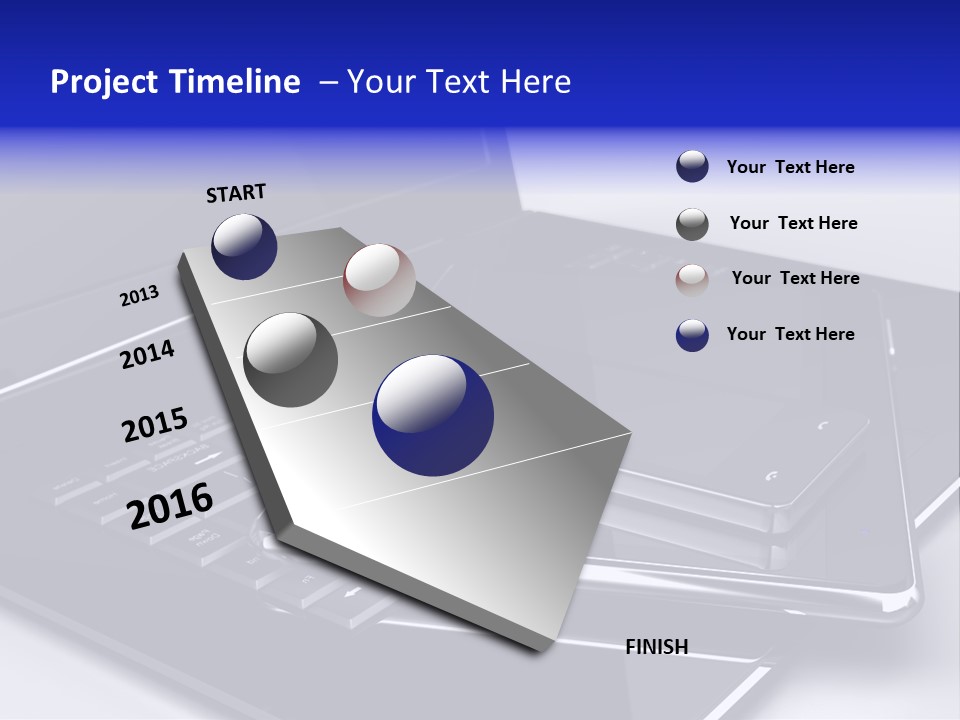 Project Timeline – Your Text Here

START

2013

2014

2015

2016

FINISH

Your Text Here

Your Text Here

Your Text Here

Your Text Here